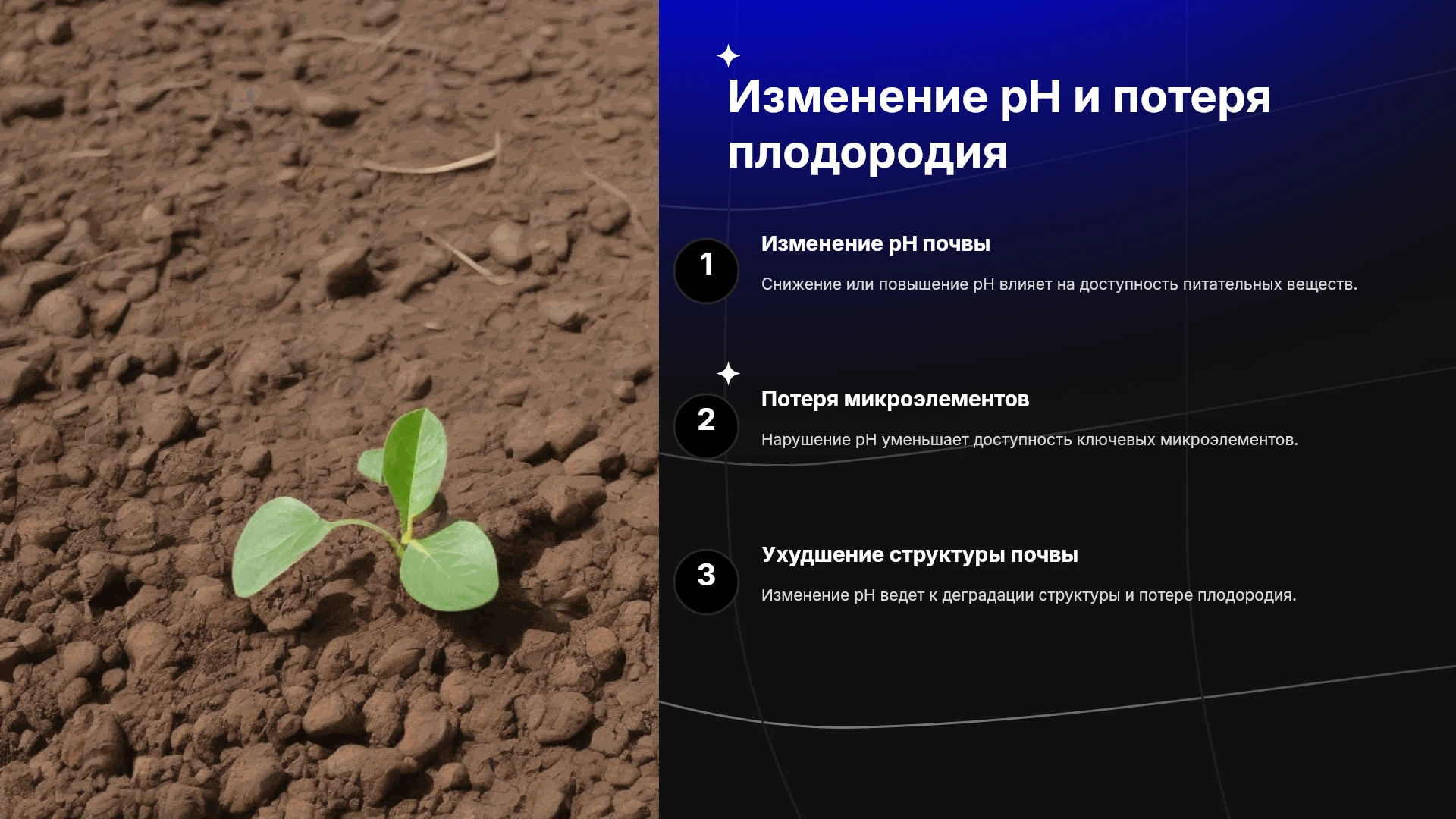 Изменение pH и потеря плодородия

1

Изменение pH почвы

Снижение или повышение pH влияет на доступность питательных веществ.

2

Потеря микроэлементов

Нарушение pH уменьшает доступность ключевых микроэлементов.

3

Ухудшение структуры почвы

Изменение pH ведет к деградации структуры и потере плодородия.